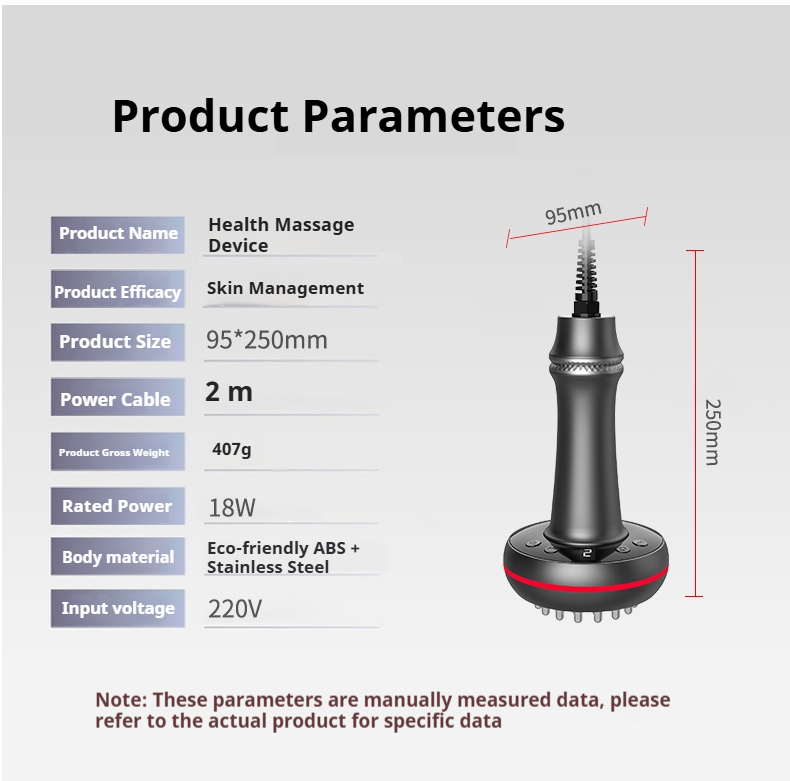 Product Parameters

| Product Name | Health Massage Device |
|---|---|
| Product Efficacy | Skin Management |
| Product Size | 95*250mm |
| Power Cable | 2 m |
| Product Gross Weight | 407g |
| Rated Power | 18W |
| Body material | Eco-friendly ABS + Stainless Steel |
| Input voltage | 220V |

95mm

250mm

2

Note: These parameters are manually measured data, please refer to the actual product for specific data